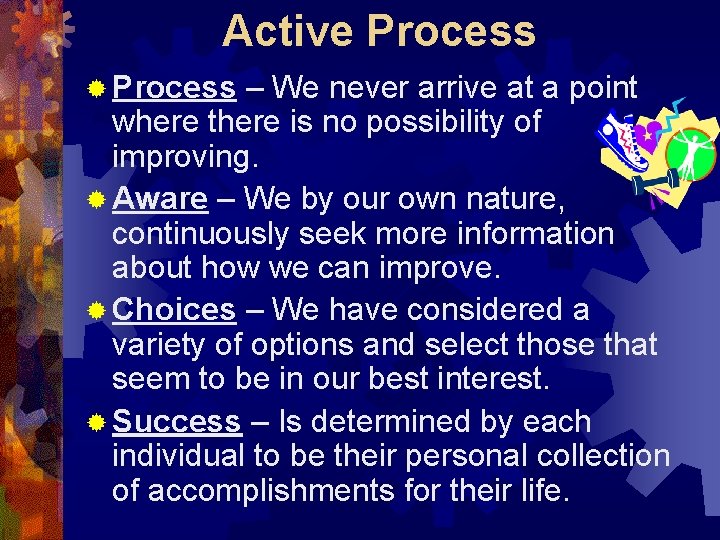 Active Process

Process – We never arrive at a point where there is no possibility of improving.

Aware – We by our own nature, continuously seek more information about how we can improve.

Choices – We have considered a variety of options and select those that seem to be in our best interest.

Success – Is determined by each individual to be their personal collection of accomplishments for their life.